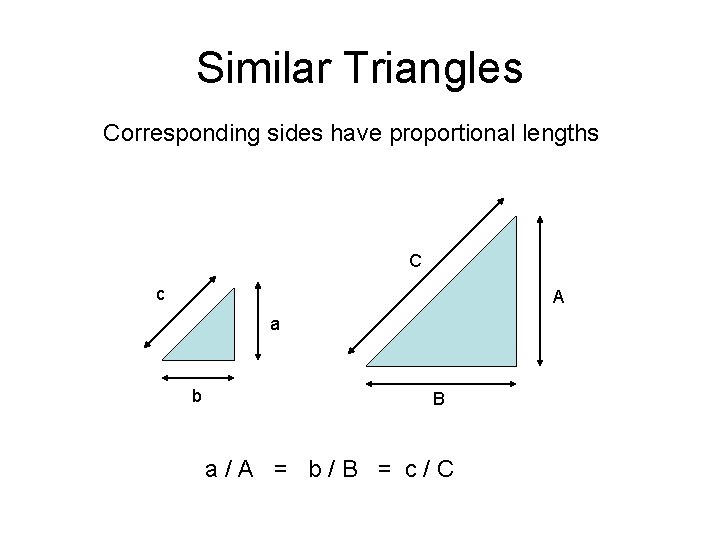 Similar Triangles

Corresponding sides have proportional lengths

c

a

b

C

A

B

$a / A = b / B = c / C$